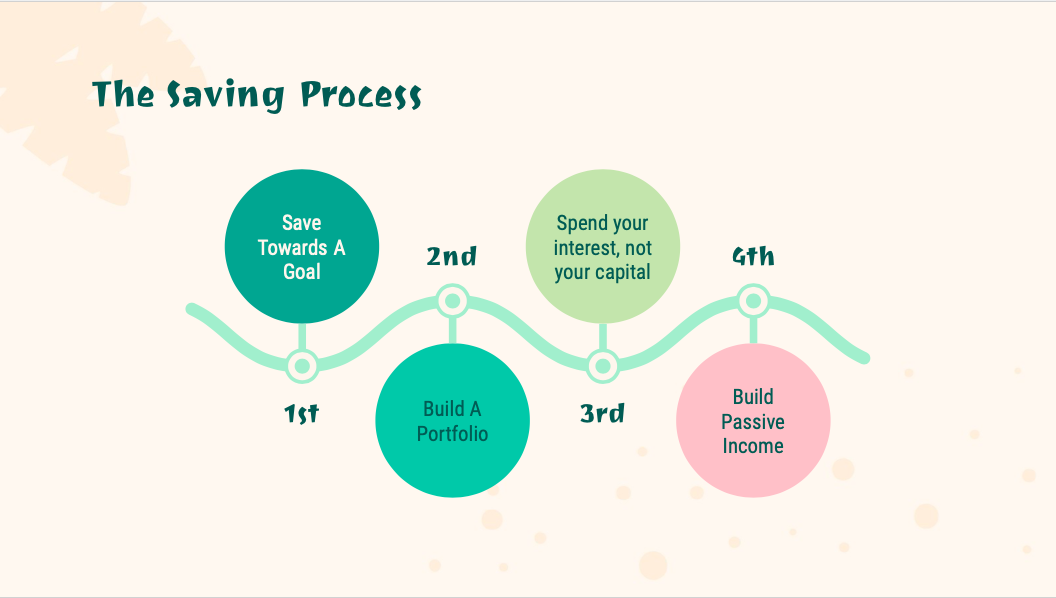 The Saving Process

Save Towards A Goal

1st

2nd

Build A Portfolio

Spend your interest, not your capital

3rd

4th

Build Passive Income